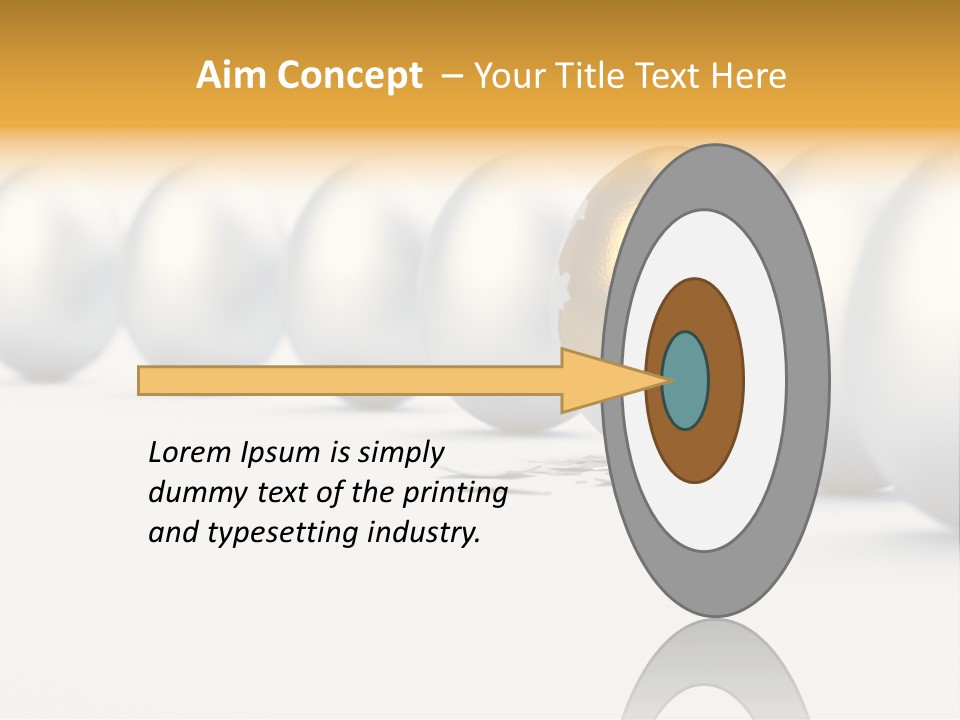 Aim Concept – Your Title Text Here

Lorem Ipsum is simply dummy text of the printing and typesetting industry.